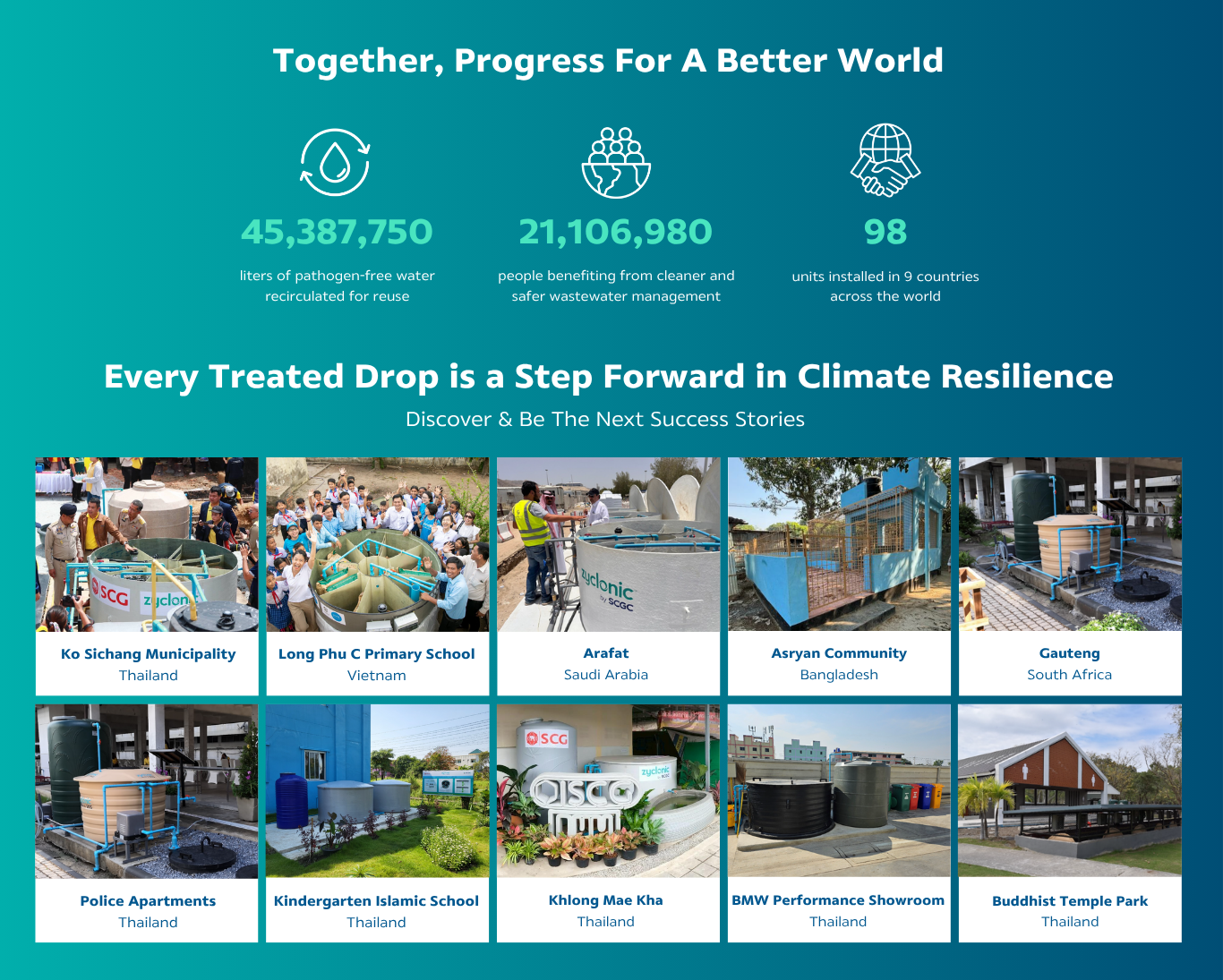 Together, Progress For A Better World

45,387,750

liters of pathogen-free water recirculated for reuse

21,106,980

people benefiting from cleaner and safer wastewater management

98

units installed in 9 countries across the world

Every Treated Drop is a Step Forward in Climate Resilience

Discover & Be The Next Success Stories

SCG zyclon

Ko Sichang Municipality
Thailand

Long Phu C Primary School
Vietnam

zyclonic by SCGC

Arafat
Saudi Arabia

Asryan Community
Bangladesh

Gauteng
South Africa

Police Apartments
Thailand

Kindergarten Islamic School
Thailand

SCG zyclonic SCG

Khlong Mae Kha
Thailand

BMW Performance Showroom
Thailand

Buddhist Temple Park
Thailand